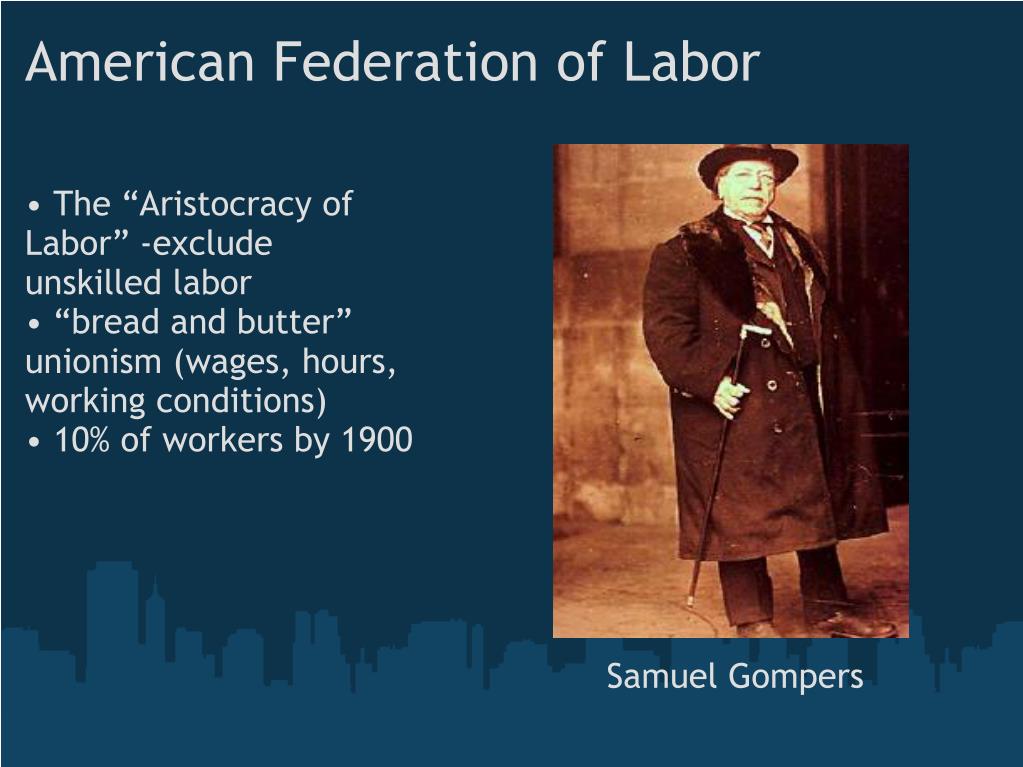 American Federation of Labor

• The “Aristocracy of Labor” -exclude unskilled labor
• “bread and butter” unionism (wages, hours, working conditions)
• 10% of workers by 1900

Samuel Gompers